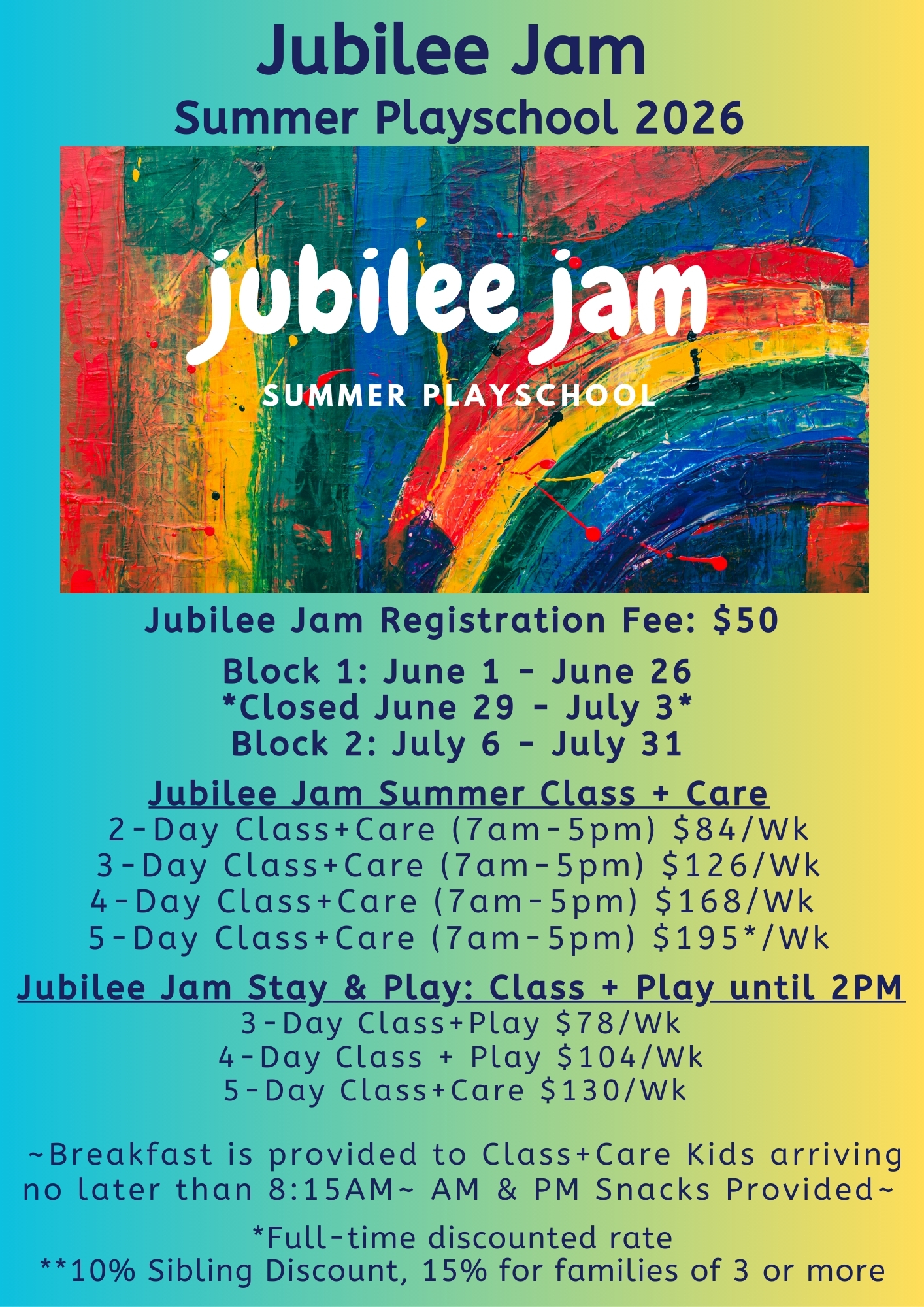 Jubilee Jam
Summer Playschool 2026

jubilee jam
SUMMER PLAYSCHOOL

Jubilee Jam Registration Fee: $50

Block 1: June 1 - June 26
*Closed June 29 - July 3*
Block 2: July 6 - July 31

Jubilee Jam Summer Class + Care
2-Day Class+Care (7am-5pm) $84/Wk
3-Day Class+Care (7am-5pm) $126/Wk
4-Day Class+Care (7am-5pm) $168/Wk
5-Day Class+Care (7am-5pm) $195*/Wk

Jubilee Jam Stay & Play: Class + Play until 2PM
3-Day Class+Play $78/Wk
4-Day Class + Play $104/Wk
5-Day Class+Care $130/Wk

~Breakfast is provided to Class+Care Kids arriving no later than 8:15AM~ AM & PM Snacks Provided~

*Full-time discounted rate
**10% Sibling Discount, 15% for families of 3 or more